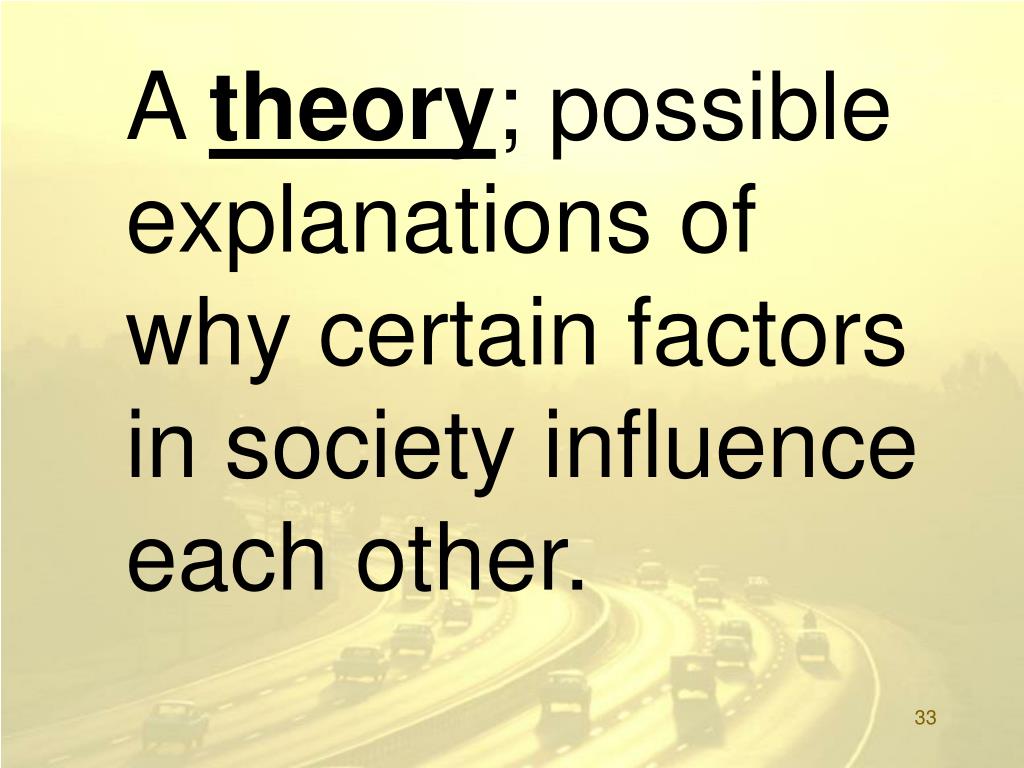 A theory; possible explanations of why certain factors in society influence each other.

33